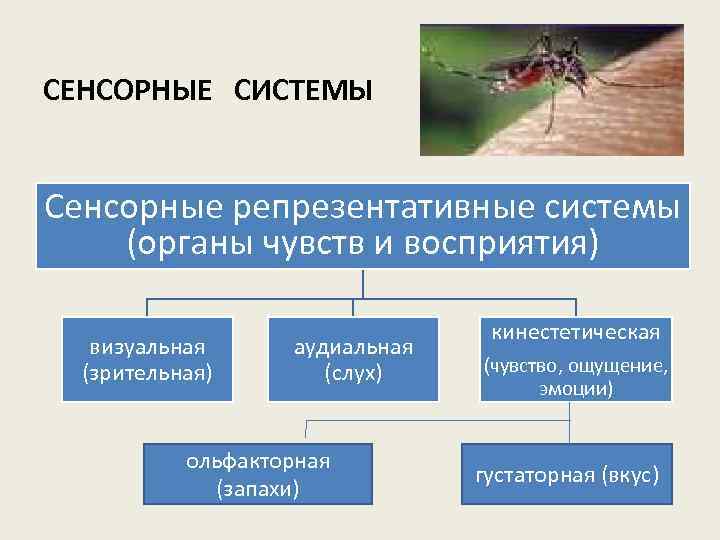 СЕНСОРНЫЕ СИСТЕМЫ

Сенсорные репрезентативные системы (органы чувств и восприятия)

визуальная (зрительная)

аудиальная (слух)

кинестетическая (чувство, ощущение, эмоции)

ольфакторная (запахи)

густаторная (вкус)